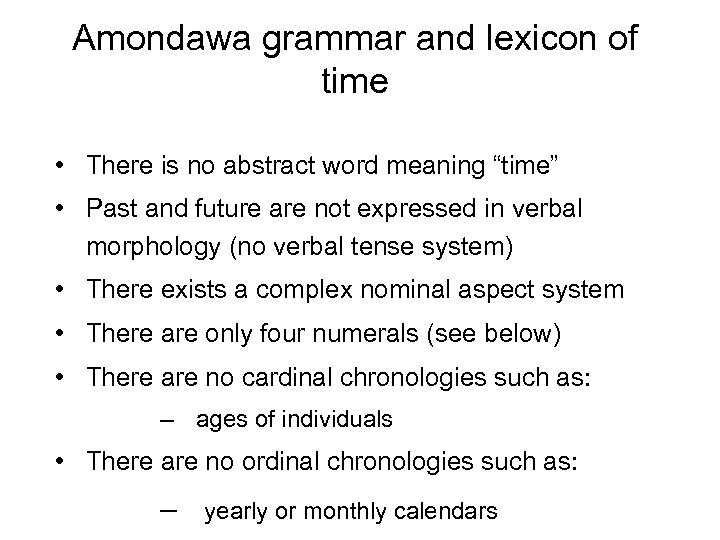 Amondawa grammar and lexicon of time

• There is no abstract word meaning “time”
• Past and future are not expressed in verbal morphology (no verbal tense system)
• There exists a complex nominal aspect system
• There are only four numerals (see below)
• There are no cardinal chronologies such as:
– ages of individuals
• There are no ordinal chronologies such as:
– yearly or monthly calendars